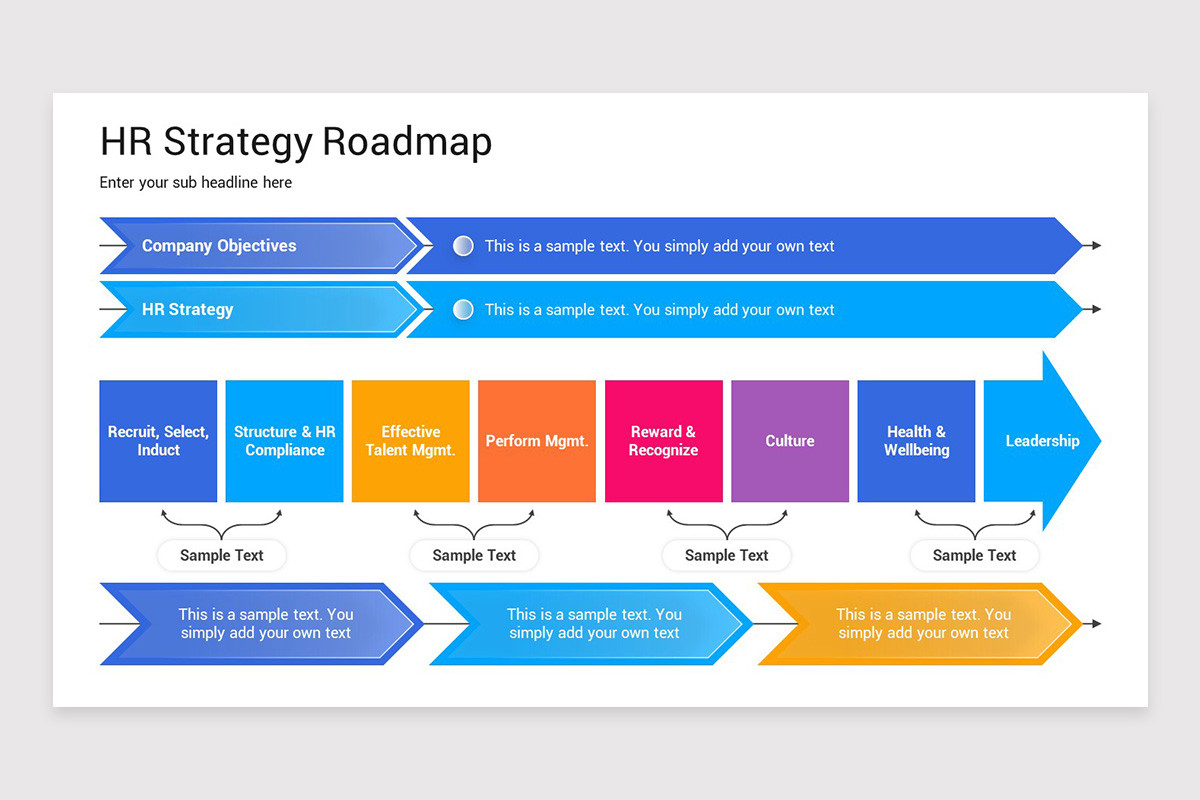 HR Strategy Roadmap

Enter your sub headline here

Company Objectives

This is a sample text. You simply add your own text

HR Strategy

This is a sample text. You simply add your own text

Recruit, Select, Induct

Structure & HR Compliance

Effective Talent Mgmt.

Perform Mgmt.

Reward & Recognize

Culture

Health & Wellbeing

Leadership

Sample Text

Sample Text

Sample Text

Sample Text

This is a sample text. You simply add your own text

This is a sample text. You simply add your own text

This is a sample text. You simply add your own text